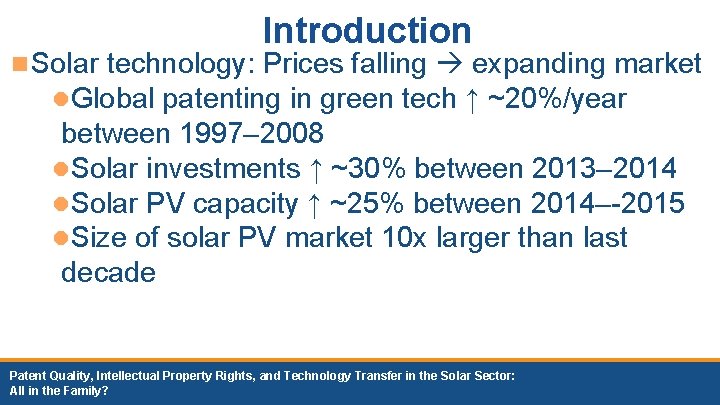 Introduction

Solar technology: Prices falling → expanding market

Global patenting in green tech ↑ ~20%/year between 1997–2008

Solar investments ↑ ~30% between 2013–2014

Solar PV capacity ↑ ~25% between 2014–-2015

Size of solar PV market 10x larger than last decade

Patent Quality, Intellectual Property Rights, and Technology Transfer in the Solar Sector: All in the Family?